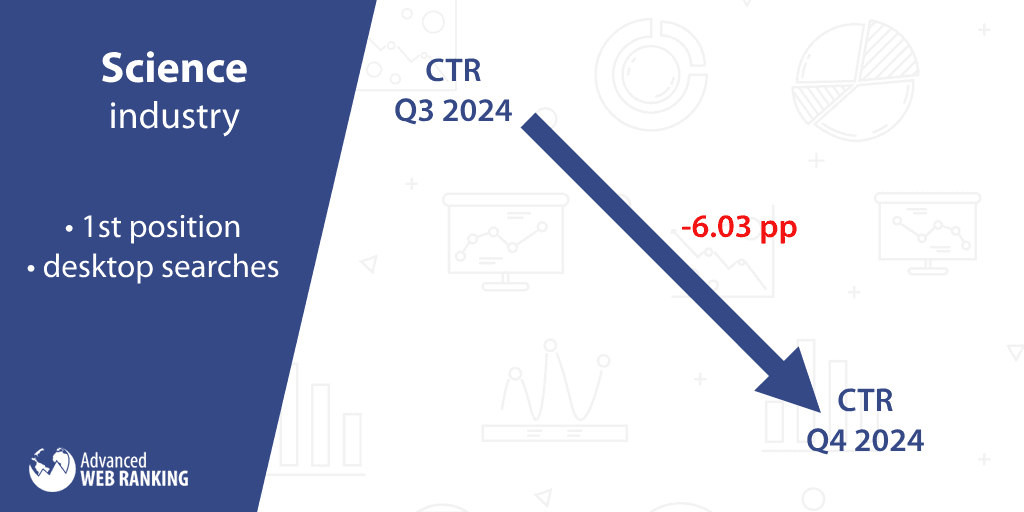 Science
industry

• 1st position
• desktop searches

Advanced
WEB RANKING

CTR
Q3 2024

-6.03 pp

CTR
Q4 2024